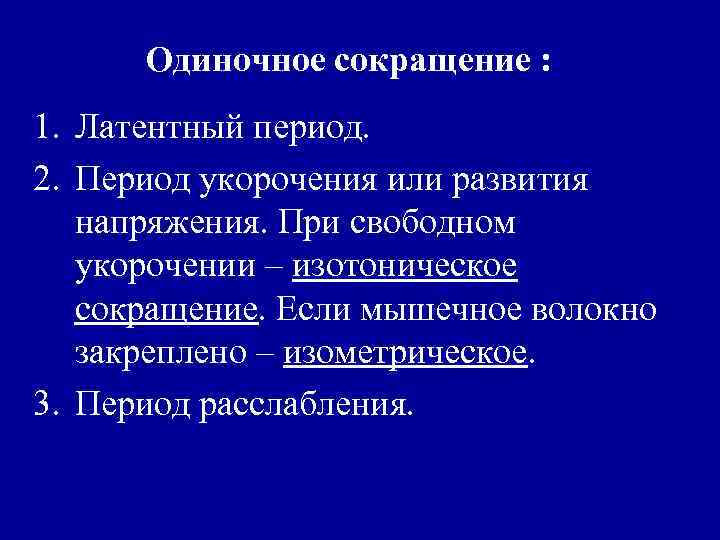 Одиночное сокращение :

1. Латентный период.
2. Период укорочения или развития напряжения. При свободном укорочении – изотоническое сокращение. Если мышечное волокно закреплено – изометрическое.
3. Период расслабления.